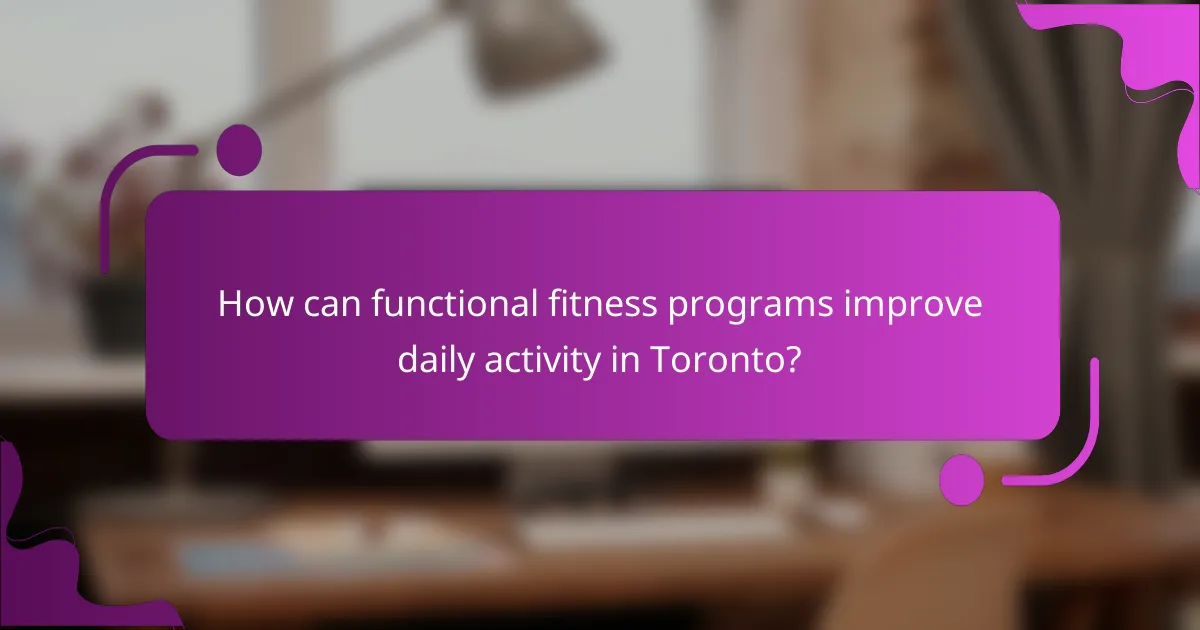 How can functional fitness programs improve daily activity in Toronto?